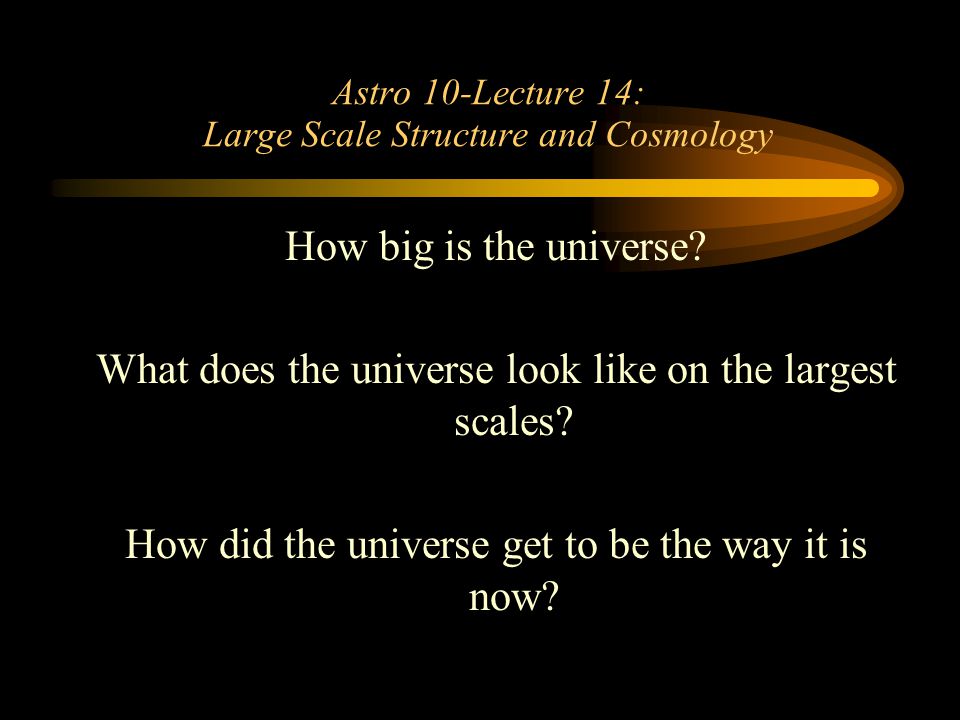 Astro 10-Lecture 14:
Large Scale Structure and Cosmology

How big is the universe?

What does the universe look like on the largest scales?

How did the universe get to be the way it is now?